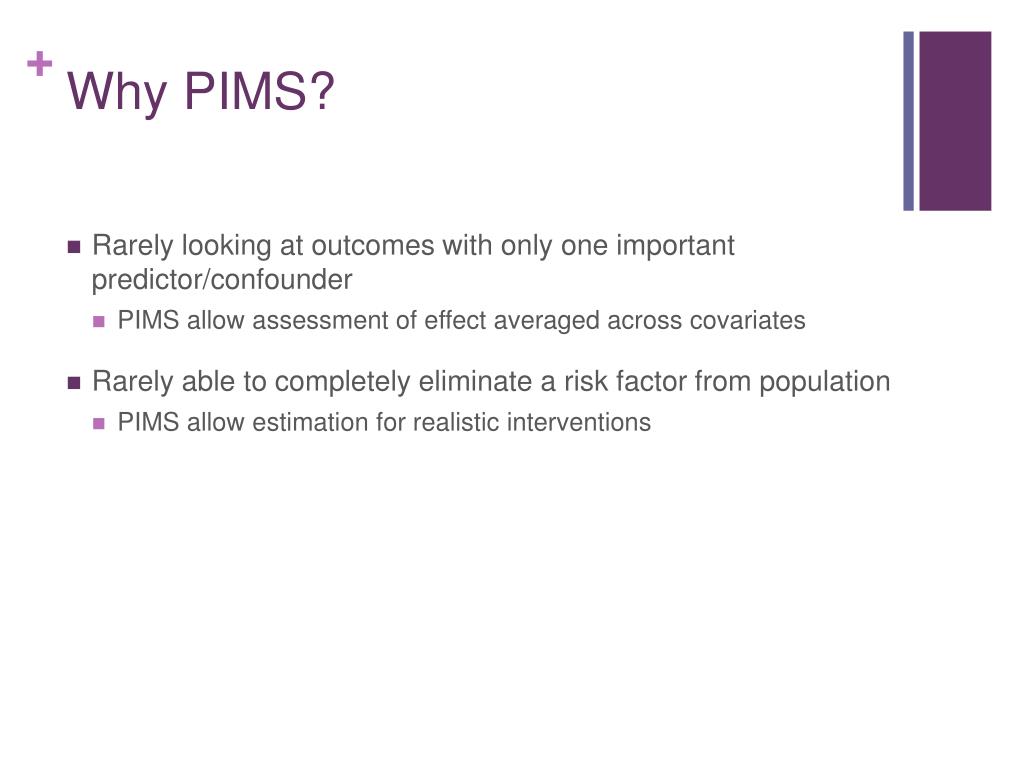 + Why PIMS?

■ Rarely looking at outcomes with only one important predictor/confounder
■ PIMS allow assessment of effect averaged across covariates

■ Rarely able to completely eliminate a risk factor from population
■ PIMS allow estimation for realistic interventions